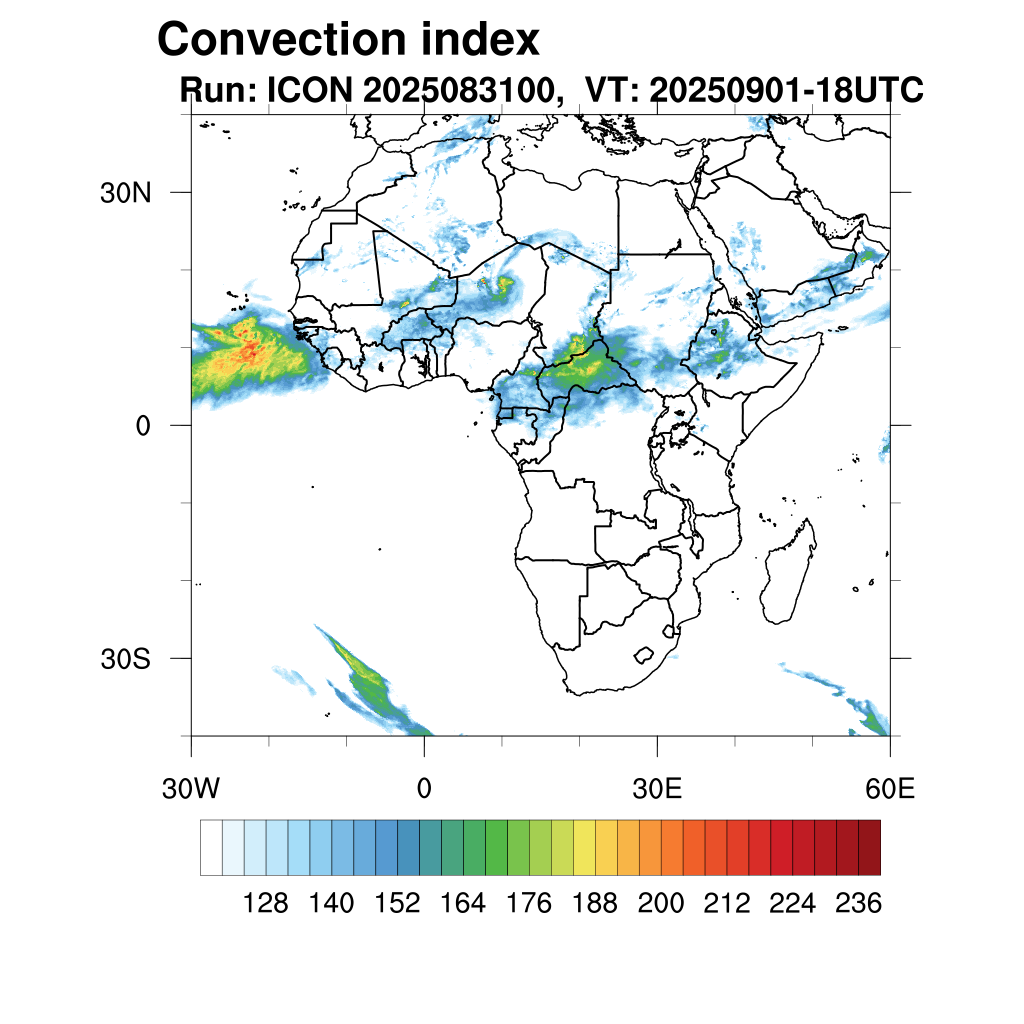 Convection index

Run: ICON 2025083100, VT: 20250901-18UTC

30N

0

30S

30W

0

30E

60E

128 140 152 164 176 188 200 212 224 236